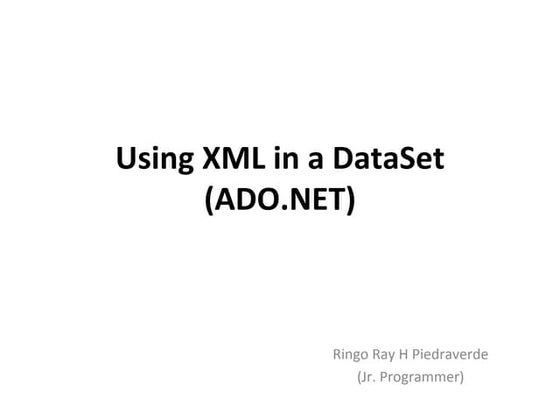 Using XML in a DataSet
(ADO.NET)

Ringo Ray H Piedraverde
(Jr. Programmer)